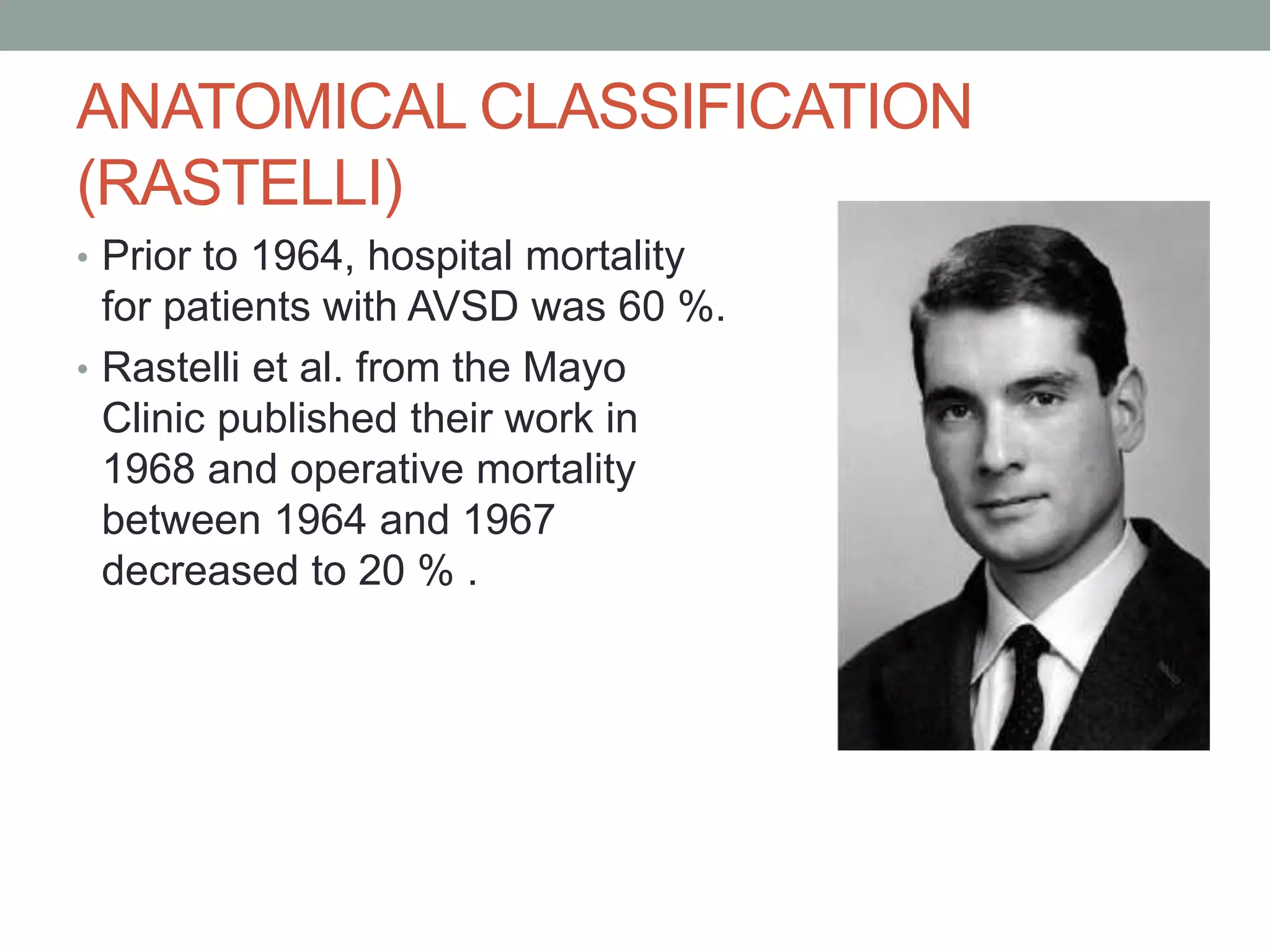 ANATOMICAL CLASSIFICATION (RASTELLI)

• Prior to 1964, hospital mortality for patients with AVSD was 60 %.

• Rastelli et al. from the Mayo Clinic published their work in 1968 and operative mortality between 1964 and 1967 decreased to 20 % .